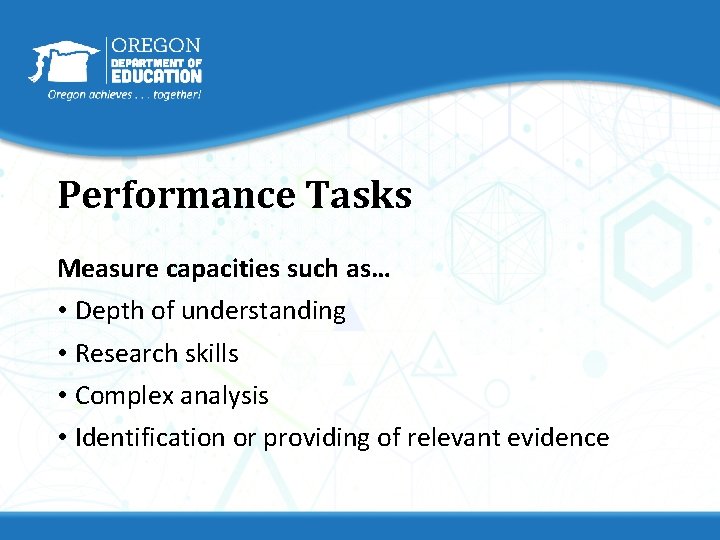 OREGON
DEPARTMENT OF
EDUCATION
Oregon achieves . . . together!

Performance Tasks

Measure capacities such as…

• Depth of understanding
• Research skills
• Complex analysis
• Identification or providing of relevant evidence